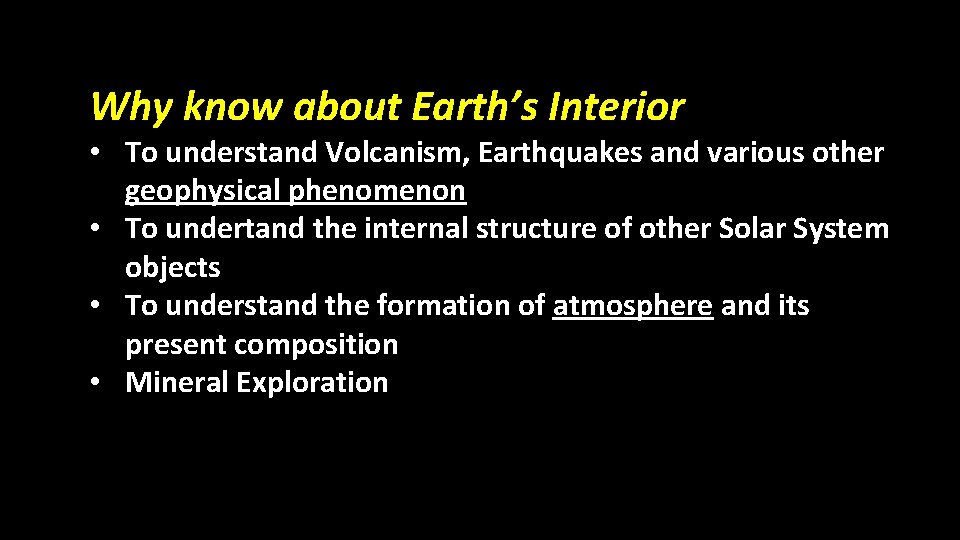 Why know about Earth’s Interior

• To understand Volcanism, Earthquakes and various other geophysical phenomenon
• To undertand the internal structure of other Solar System objects
• To understand the formation of atmosphere and its present composition
• Mineral Exploration